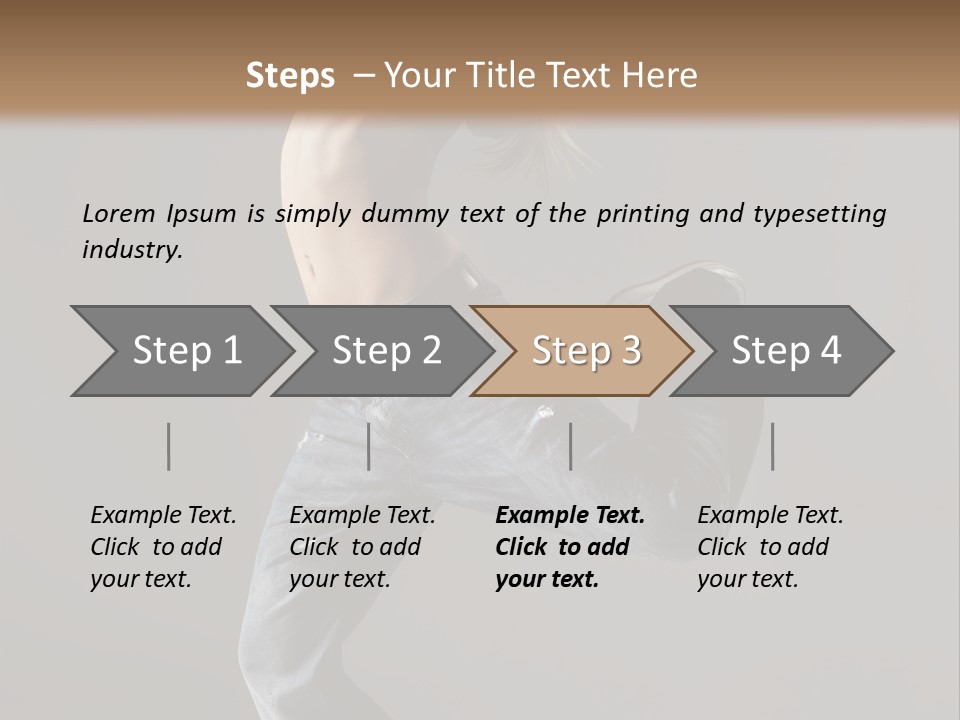 Steps – Your Title Text Here

Lorem Ipsum is simply dummy text of the printing and typesetting industry.

Step 1

Step 2

Step 3

Step 4

Example Text. Click to add your text.

Example Text. Click to add your text.

Example Text. Click to add your text.

Example Text. Click to add your text.